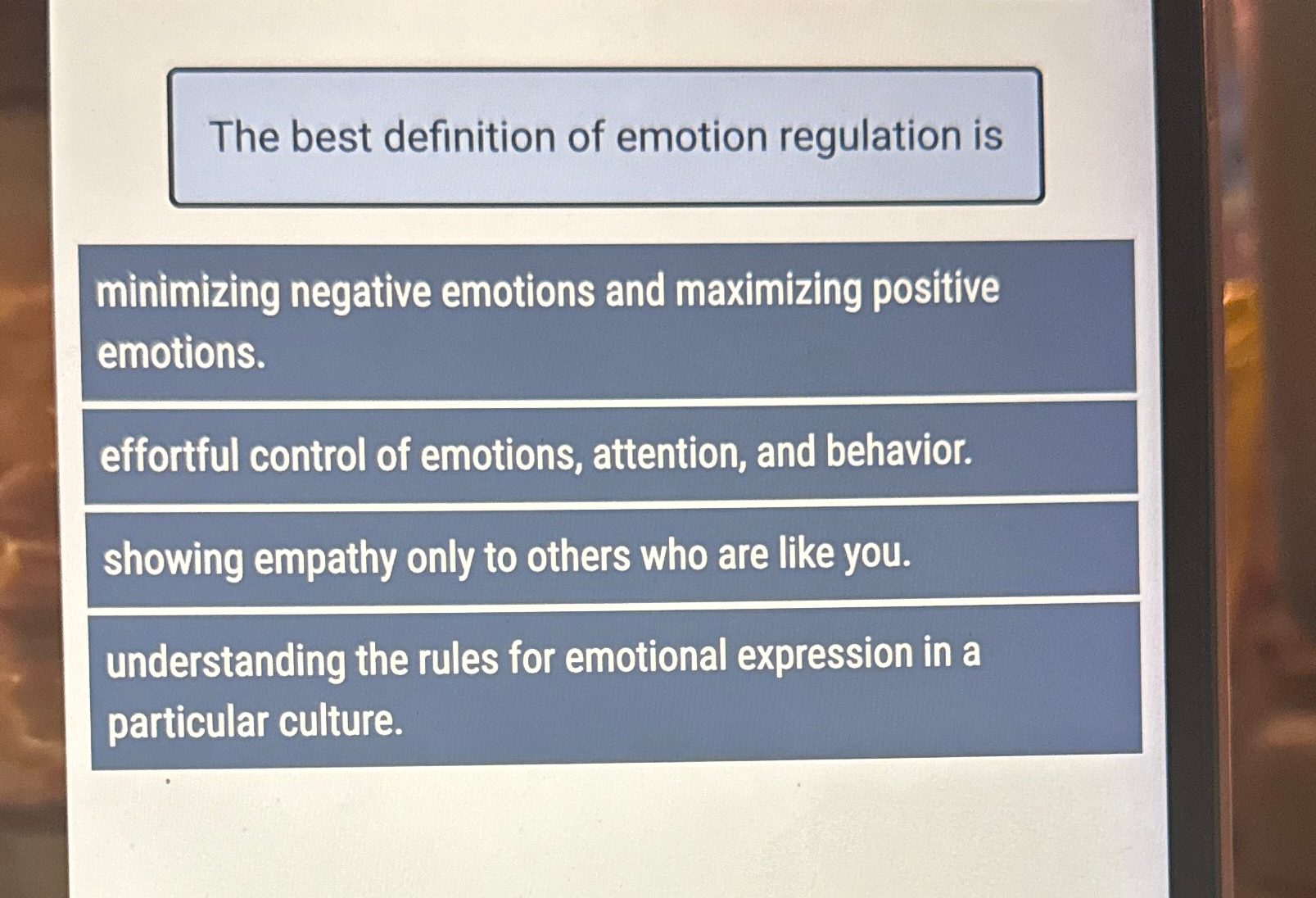 The best definition of emotion regulation is

minimizing negative emotions and maximizing positive emotions.

effortful control of emotions, attention, and behavior.

showing empathy only to others who are like you.

understanding the rules for emotional expression in a particular culture.